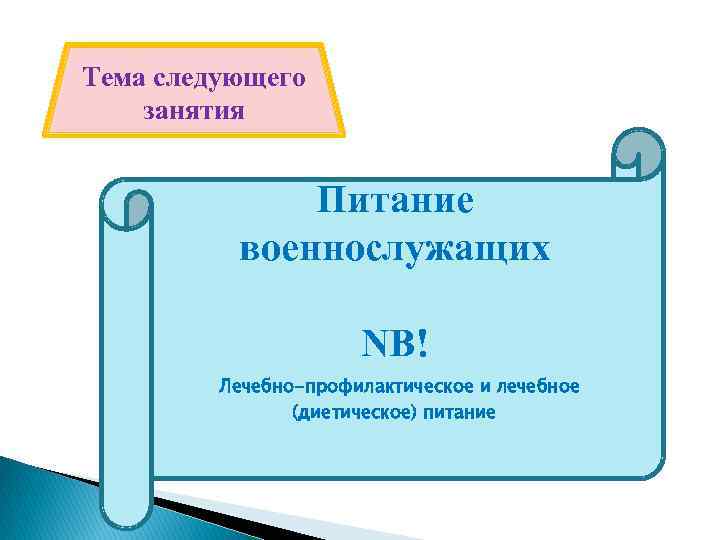 Тема следующего занятия

Питание военнослужащих

NB!

Лечебно-профилактическое и лечебное (диетическое) питание